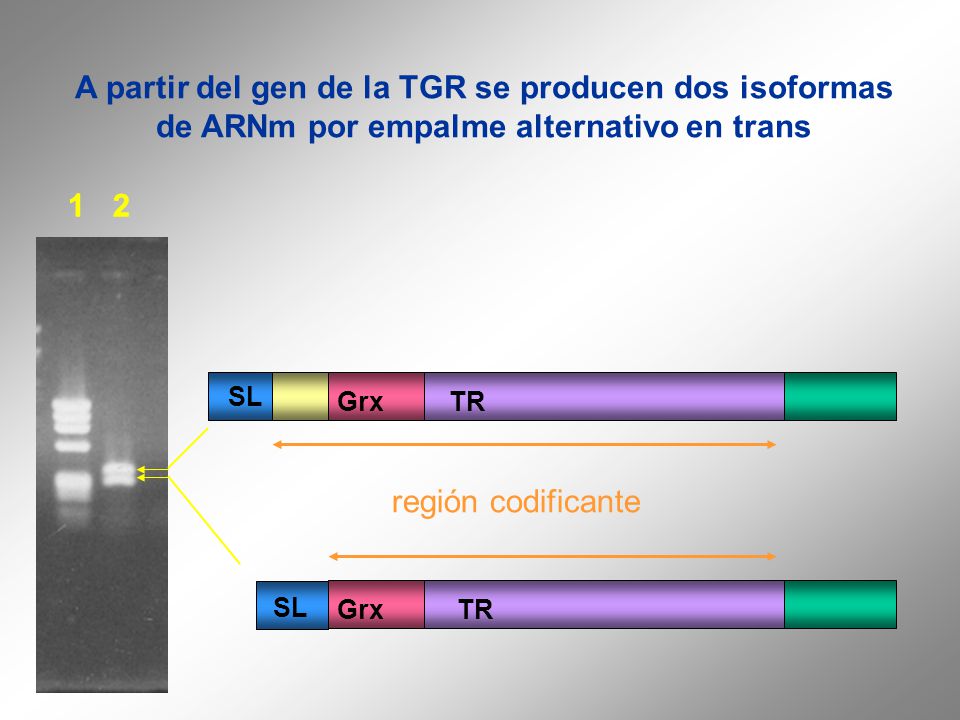 A partir del gen de la TGR se producen dos isoformas de ARNm por empalme alternativo en trans

1 2

SL Grx TR

región codificante

SL Grx TR